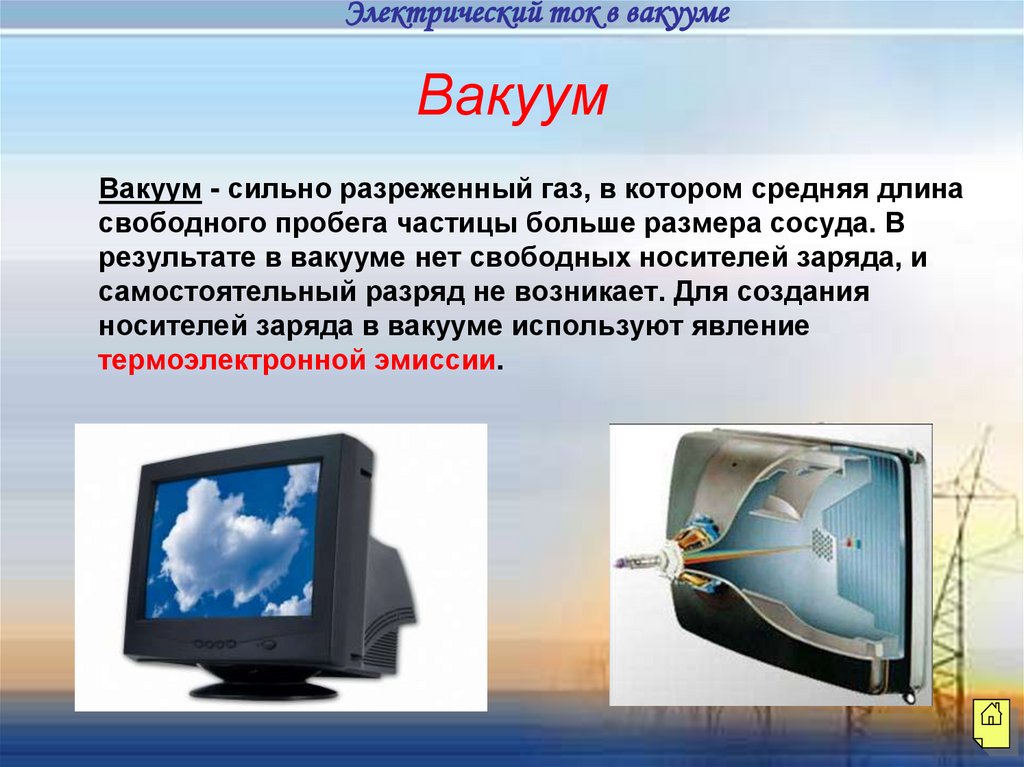 Электрический ток в вакууме

Вакуум

Вакуум - сильно разреженный газ, в котором средняя длина свободного пробега частицы больше размера сосуда. В результате в вакууме нет свободных носителей заряда, и самостоятельный разряд не возникает. Для создания носителей заряда в вакууме используют явление термоэлектронной эмиссии.